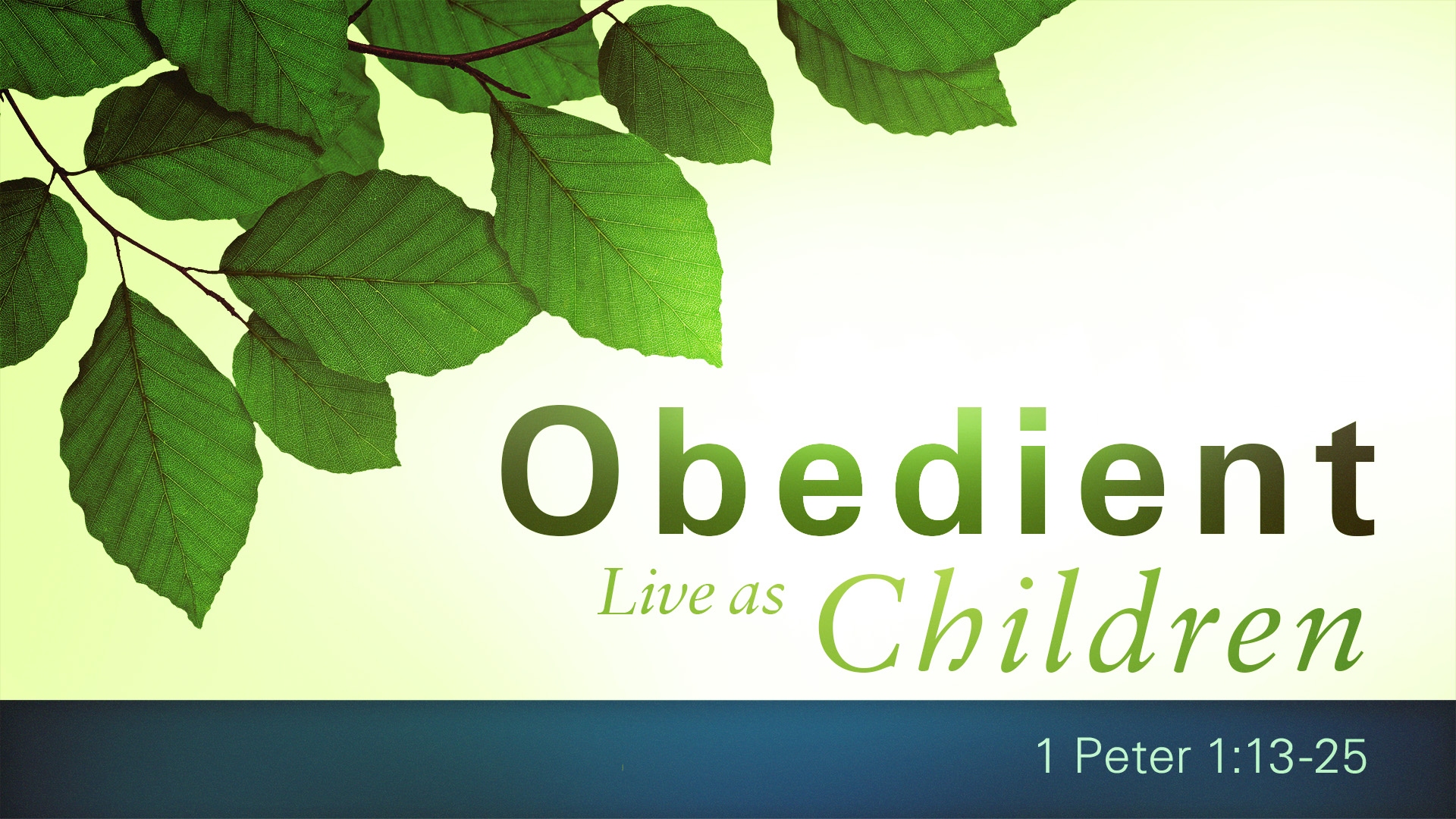 Obedient
Live as Children

1 Peter 1:13-25